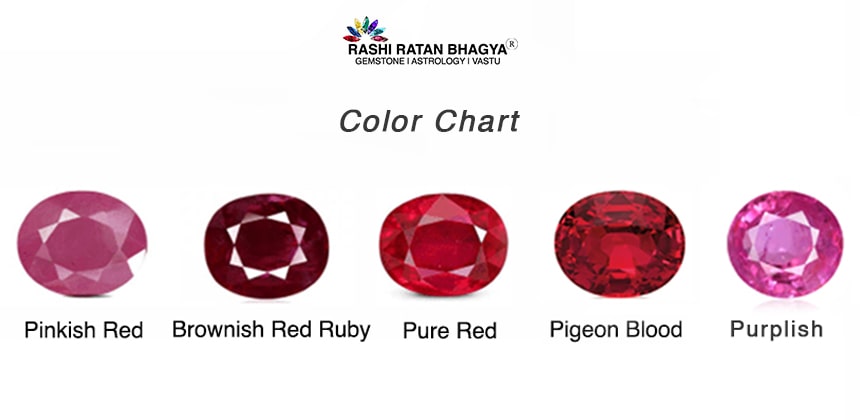 RASHI RATAN BHAGYA®
GEMSTONE I ASTROLOGY I VASTU

Color Chart

Pinkish Red

Brownish Red Ruby

Pure Red

Pigeon Blood

Purplish